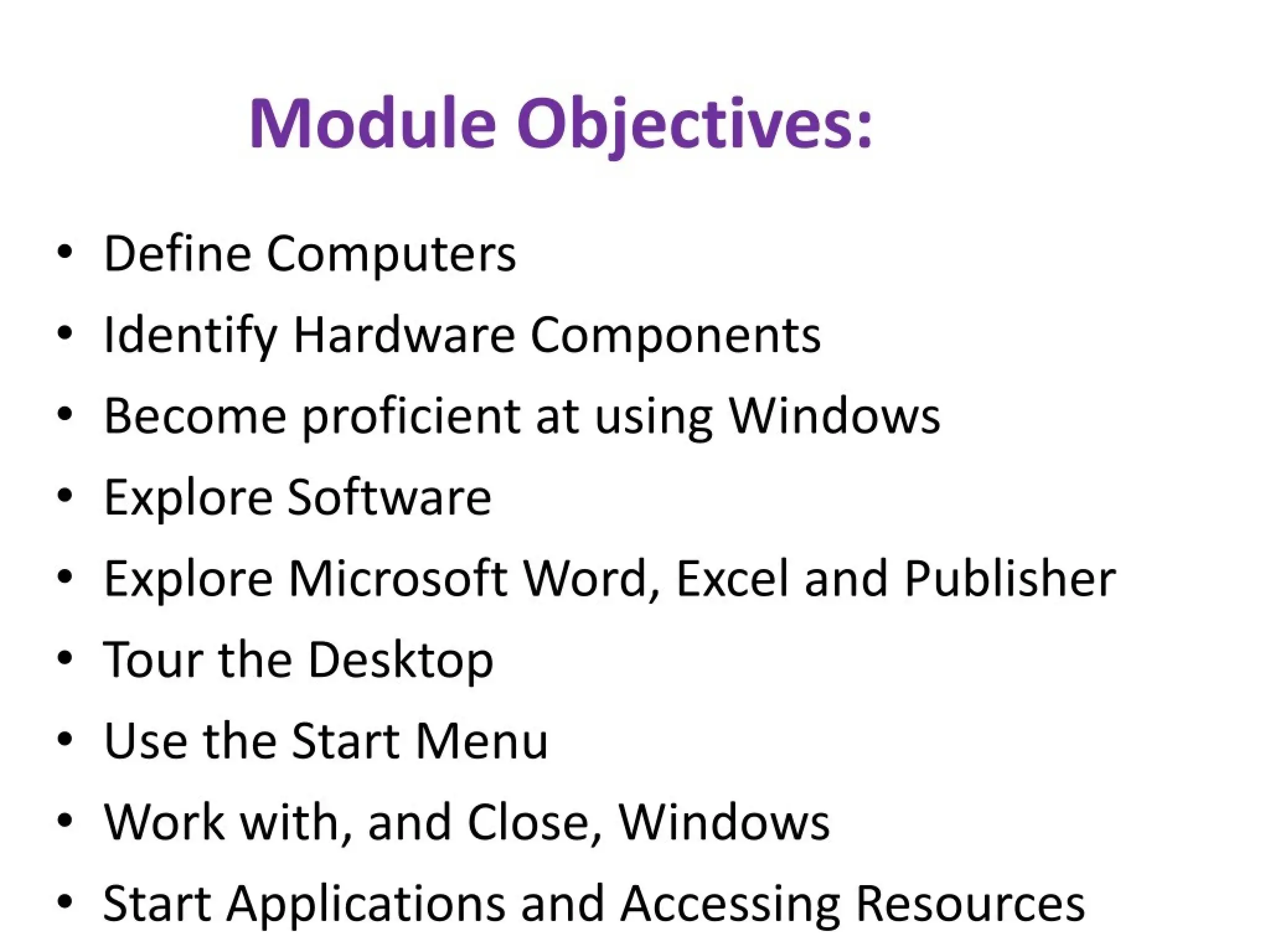 Module Objectives:

• Define Computers
• Identify Hardware Components
• Become proficient at using Windows
• Explore Software
• Explore Microsoft Word, Excel and Publisher
• Tour the Desktop
• Use the Start Menu
• Work with, and Close, Windows
• Start Applications and Accessing Resources